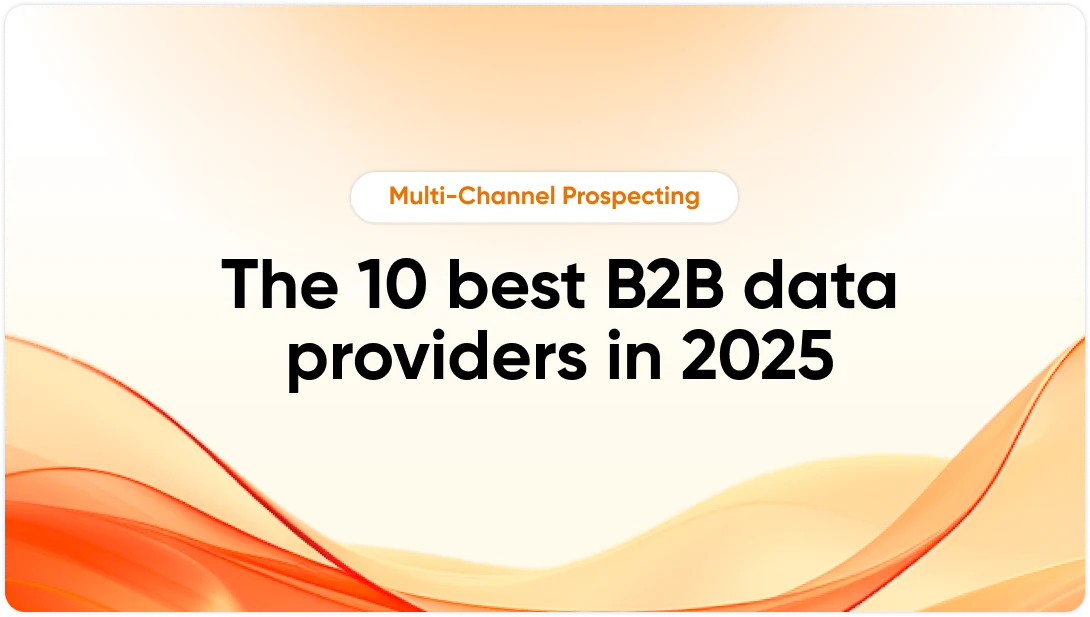 Multi-Channel Prospecting

The 10 best B2B data providers in 2025